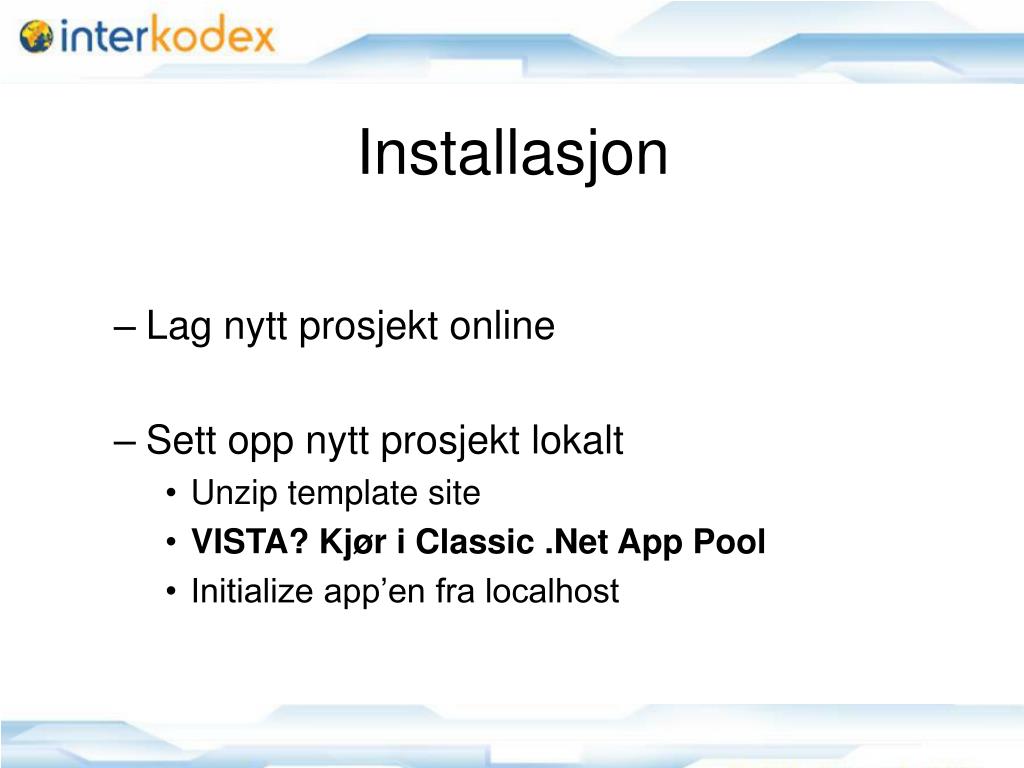 interkodex

Installasjon

– Lag nytt prosjekt online

– Sett opp nytt prosjekt lokalt
• Unzip template site
• VISTA? Kjør i Classic .Net App Pool
• Initialize app’en fra localhost